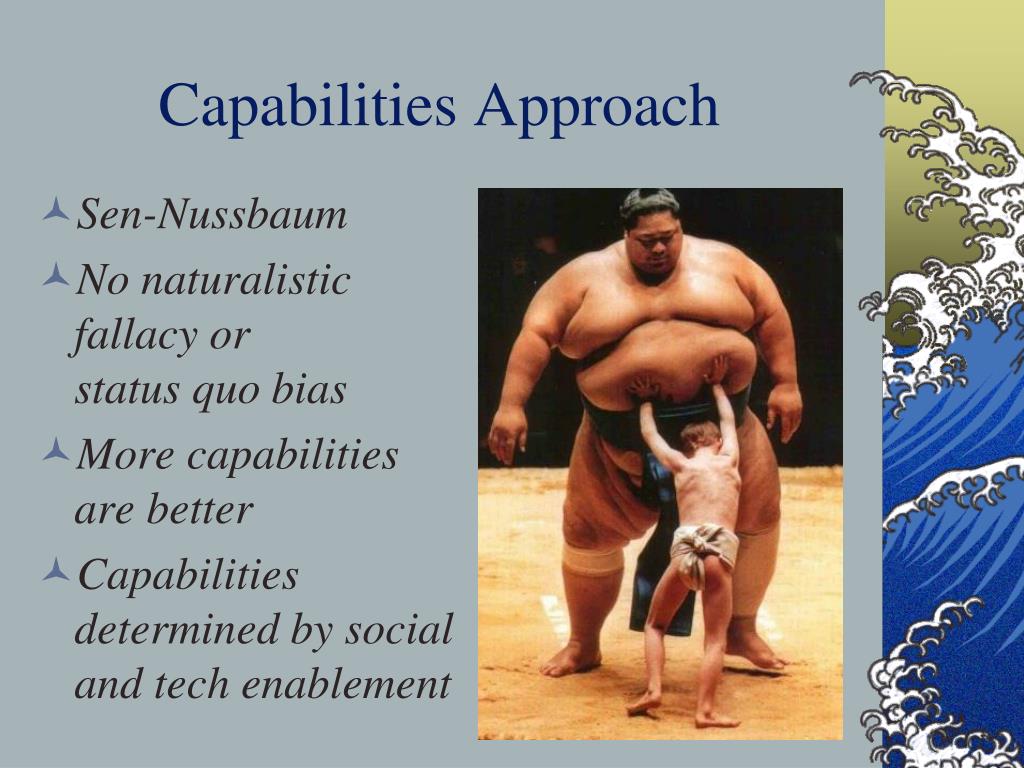 Capabilities Approach

Sen-Nussbaum

No naturalistic fallacy or status quo bias

More capabilities are better

Capabilities determined by social and tech enablement